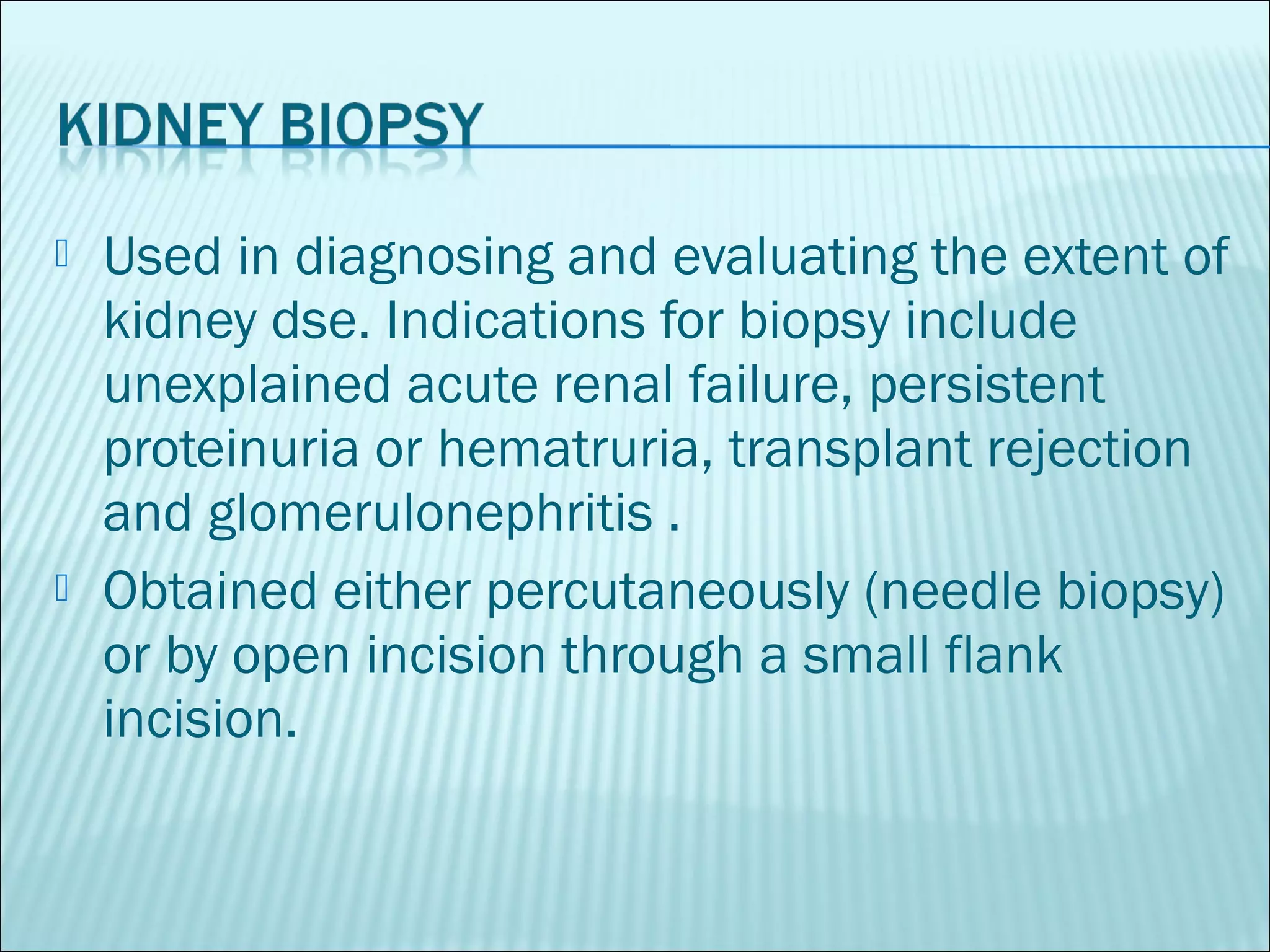 KIDNEY BIOPSY

Used in diagnosing and evaluating the extent of kidney dse. Indications for biopsy include unexplained acute renal failure, persistent proteinuria or hematruria, transplant rejection and glomerulonephritis .

Obtained either percutaneously (needle biopsy) or by open incision through a small flank incision.